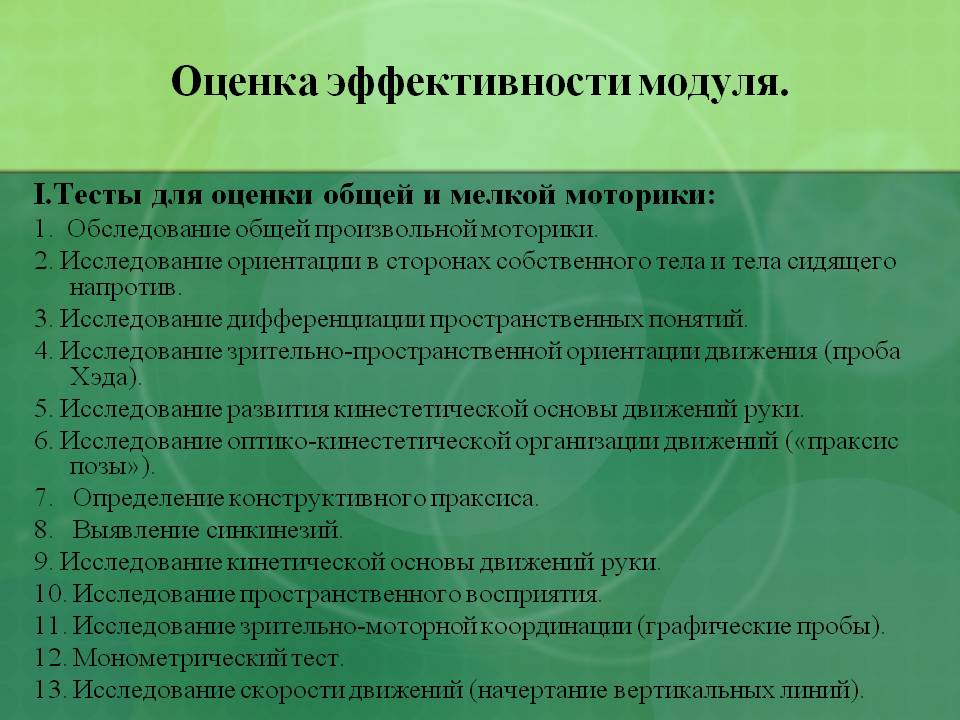 Оценка эффективности модуля.

I.Тесты для оценки общей и мелкой моторики:
1. Обследование общей произвольной моторики.
2. Исследование ориентации в сторонах собственного тела и тела сидящего напротив.
3. Исследование дифференциации пространственных понятий.
4. Исследование зрительно-пространственной ориентации движения (проба Хэда).
5. Исследование развития кинестетической основы движений руки.
6. Исследование оптико-кинестетической организации движений («праксис позы»).
7. Определение конструктивного праксиса.
8. Выявление синкинезий.
9. Исследование кинетической основы движений руки.
10. Исследование пространственного восприятия.
11. Исследование зрительно-моторной координации (графические пробы).
12. Монометрический тест.
13. Исследование скорости движений (начертание вертикальных линий).